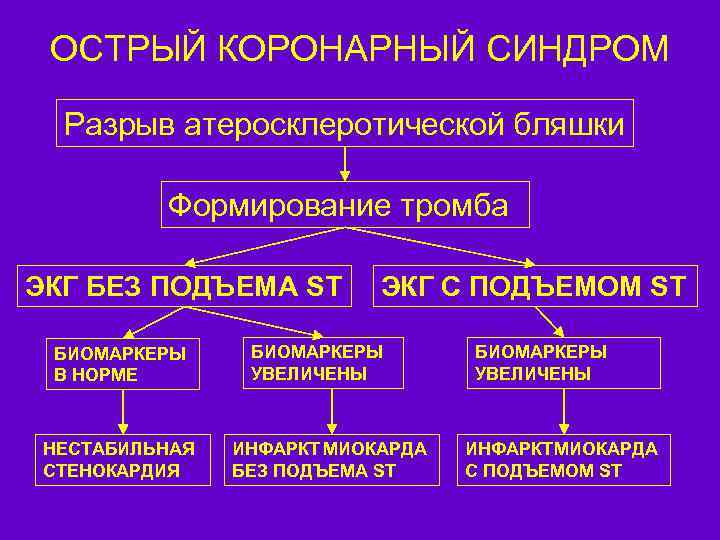 ОСТРЫЙ КОРОНАРНЫЙ СИНДРОМ

Разрыв атеросклеротической бляшки

Формирование тромба

ЭКГ БЕЗ ПОДЪЕМА ST

ЭКГ С ПОДЪЕМОМ ST

БИОМАРКЕРЫ В НОРМЕ

БИОМАРКЕРЫ УВЕЛИЧЕНЫ

БИОМАРКЕРЫ УВЕЛИЧЕНЫ

НЕСТАБИЛЬНАЯ СТЕНОКАРДИЯ

ИНФАРКТ МИОКАРДА БЕЗ ПОДЪЕМА ST

ИНФАРКТМИОКАРДА С ПОДЪЕМОМ ST